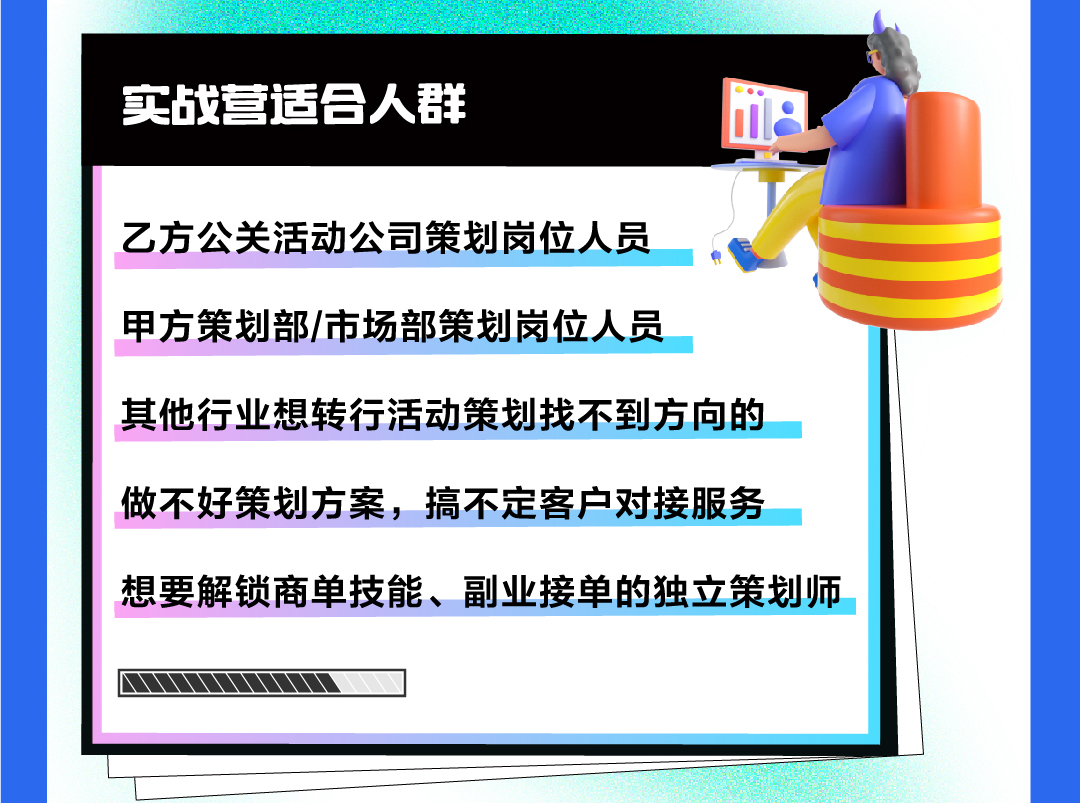 实战营适合人群

乙方公关活动公司策划岗位人员

甲方策划部/市场部策划岗位人员

其他行业想转行活动策划找不到方向的

做不好策划方案，搞不定客户对接服务

想要解锁商单技能、副业接单的独立策划师